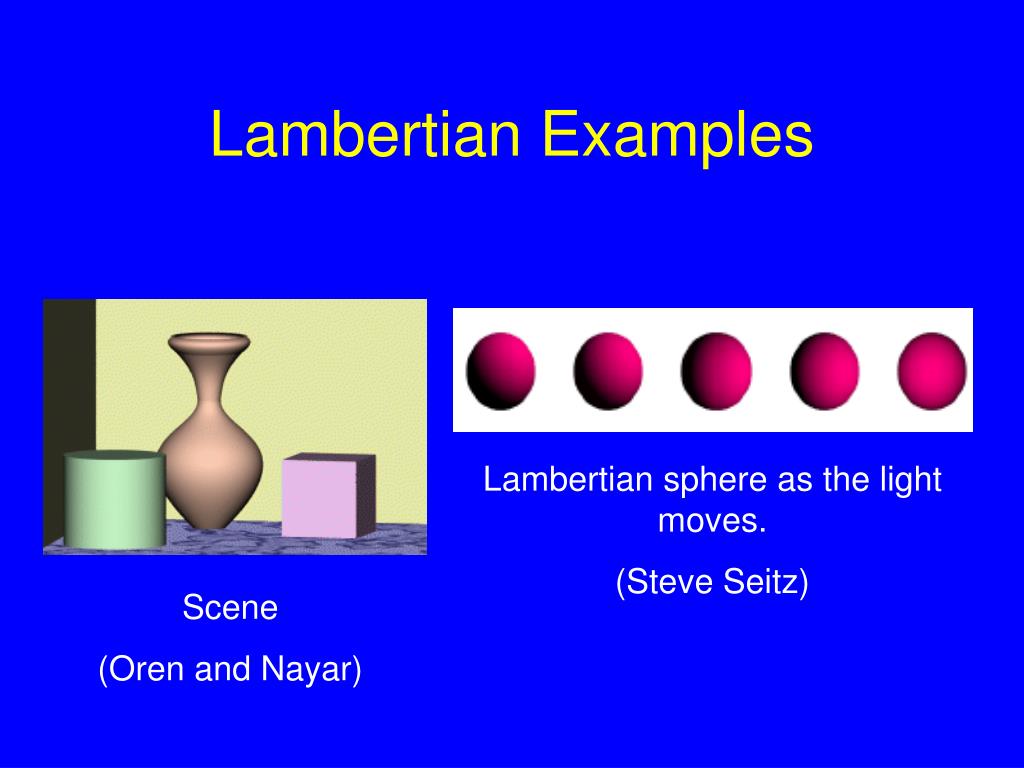 Lambertian Examples

Scene

(Oren and Nayar)

Lambertian sphere as the light moves.

(Steve Seitz)